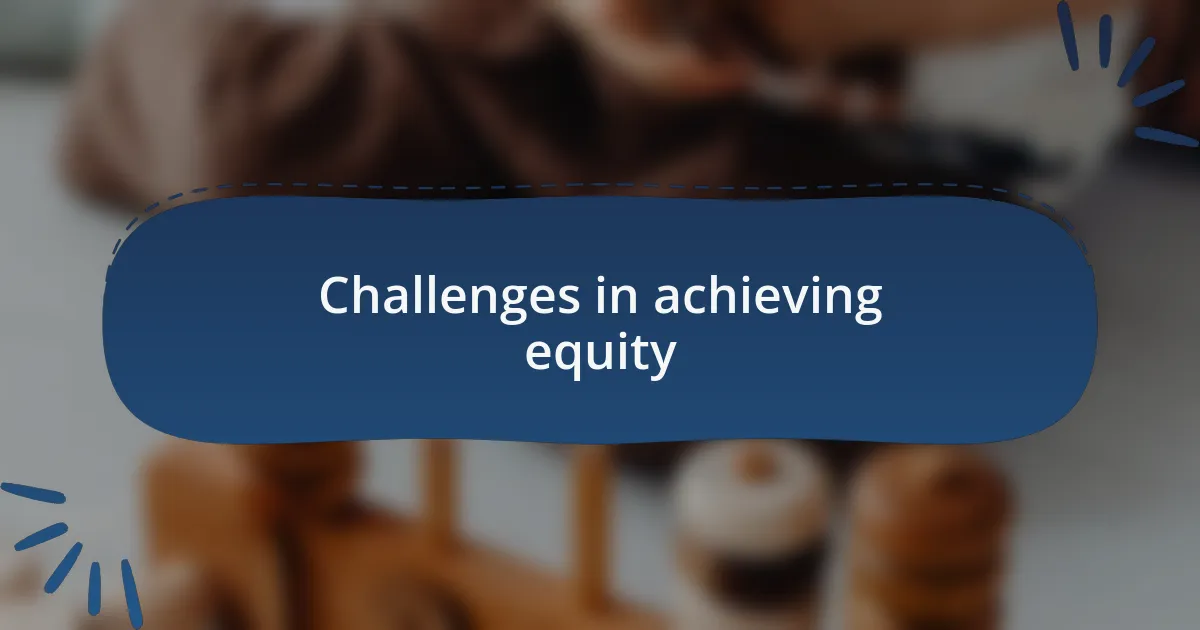 Challenges in achieving equity